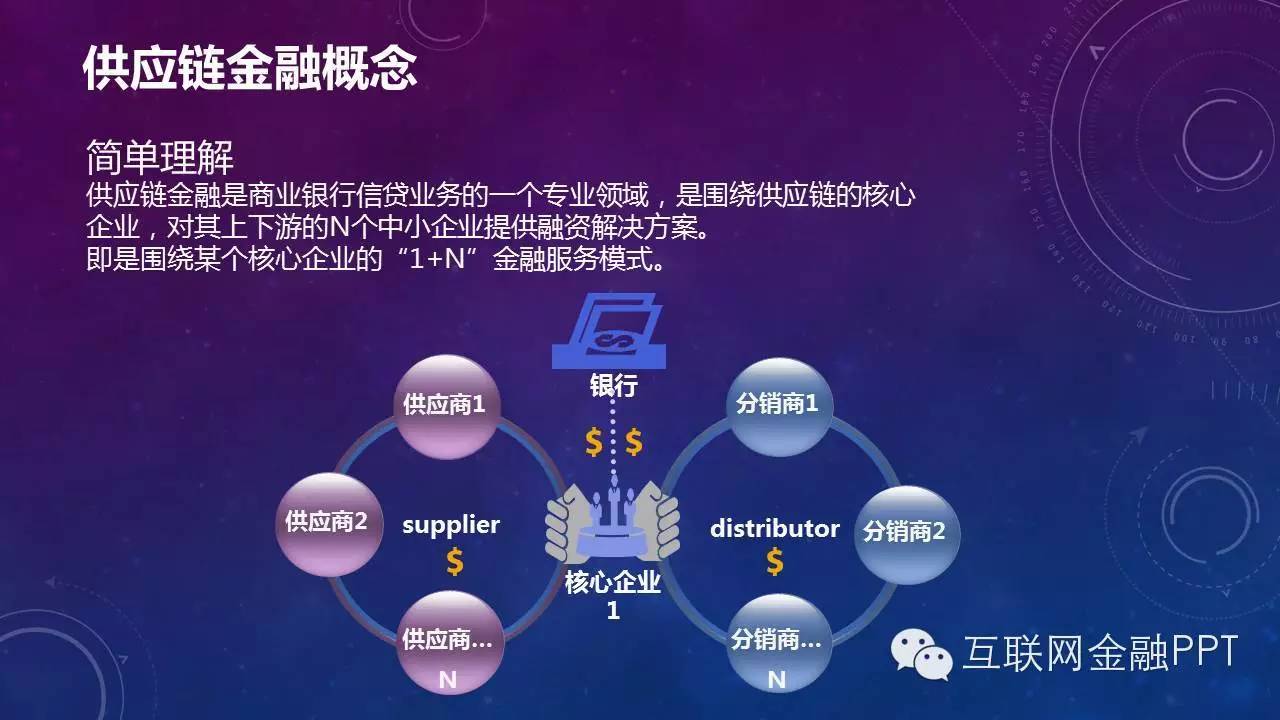 供应链金融概念

简单理解
供应链金融是商业银行信贷业务的一个专业领域，是围绕供应链的核心企业，对其上下游的N个中小企业提供融资解决方案。
即是围绕某个核心企业的“1+N”金融服务模式。

银行
$ $
供应商1
供应商2
supplier
$
供应商…
N
核心企业
1
分销商1
distributor
$
分销商2
分销商…
N

互联网金融PPT